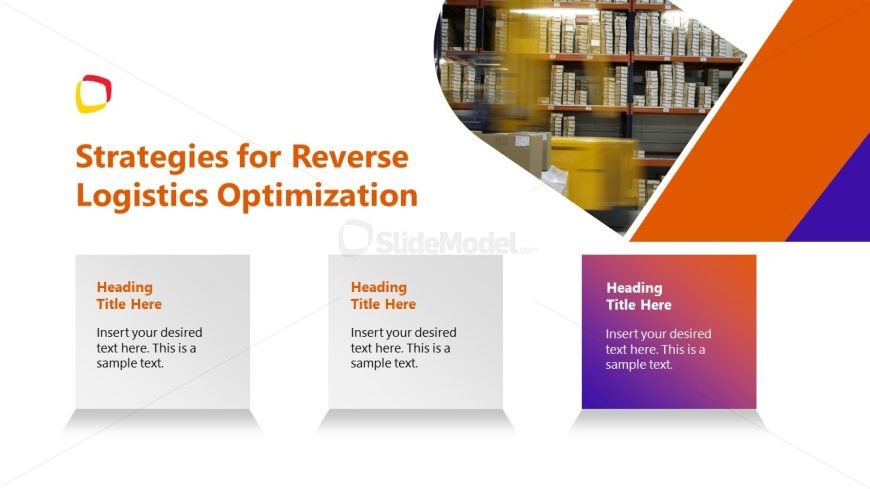 Strategies for Reverse Logistics Optimization

SlideModel.com

Heading Title Here

Insert your desired text here. This is a sample text.

Heading Title Here

Insert your desired text here. This is a sample text.

Heading Title Here

Insert your desired text here. This is a sample text.